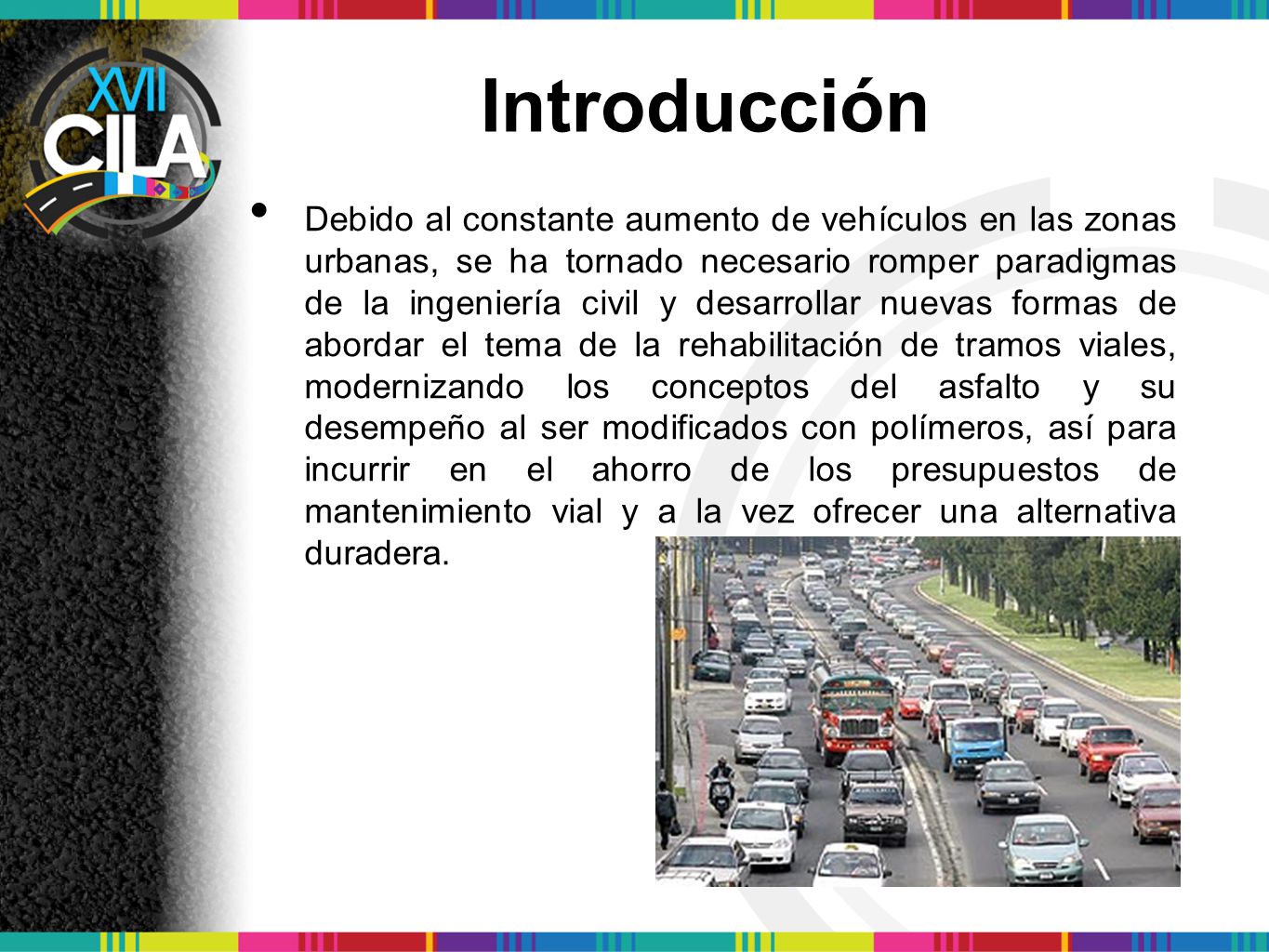 XVII CILA

Introducción

• Debido al constante aumento de vehículos en las zonas urbanas, se ha tornado necesario romper paradigmas de la ingeniería civil y desarrollar nuevas formas de abordar el tema de la rehabilitación de tramos viales, modernizando los conceptos del asfalto y su desempeño al ser modificados con polímeros, así para incurrir en el ahorro de los presupuestos de mantenimiento vial y a la vez ofrecer una alternativa duradera.